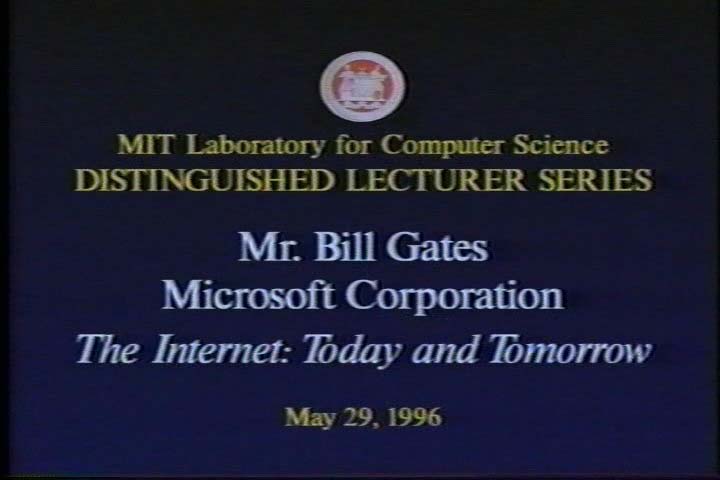 MIT Laboratory for Computer Science
DISTINGUISHED LECTURER SERIES

Mr. Bill Gates
Microsoft Corporation
The Internet: Today and Tomorrow

May 29, 1996